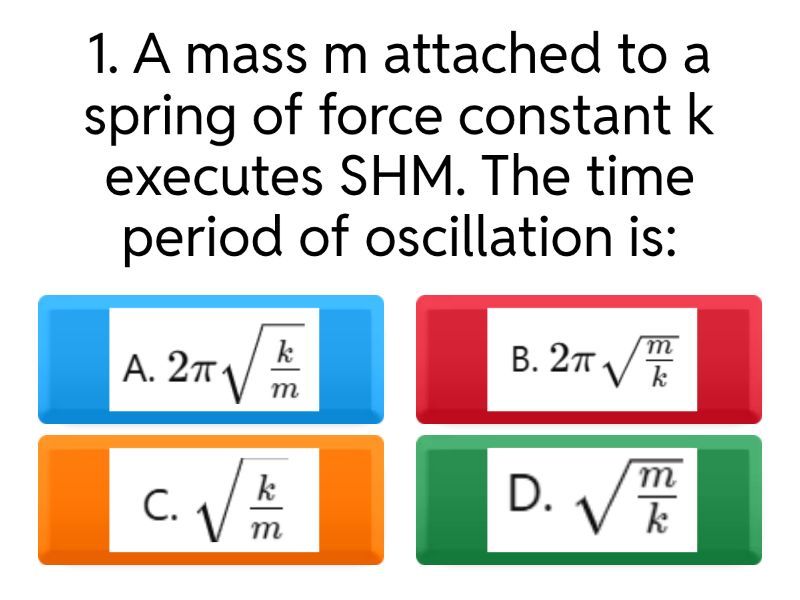 1. A mass m attached to a spring of force constant k executes SHM. The time period of oscillation is:

A. $2\pi\sqrt{\frac{k}{m}}$

B. $2\pi\sqrt{\frac{m}{k}}$

C. $\sqrt{\frac{k}{m}}$

D. $\sqrt{\frac{m}{k}}$